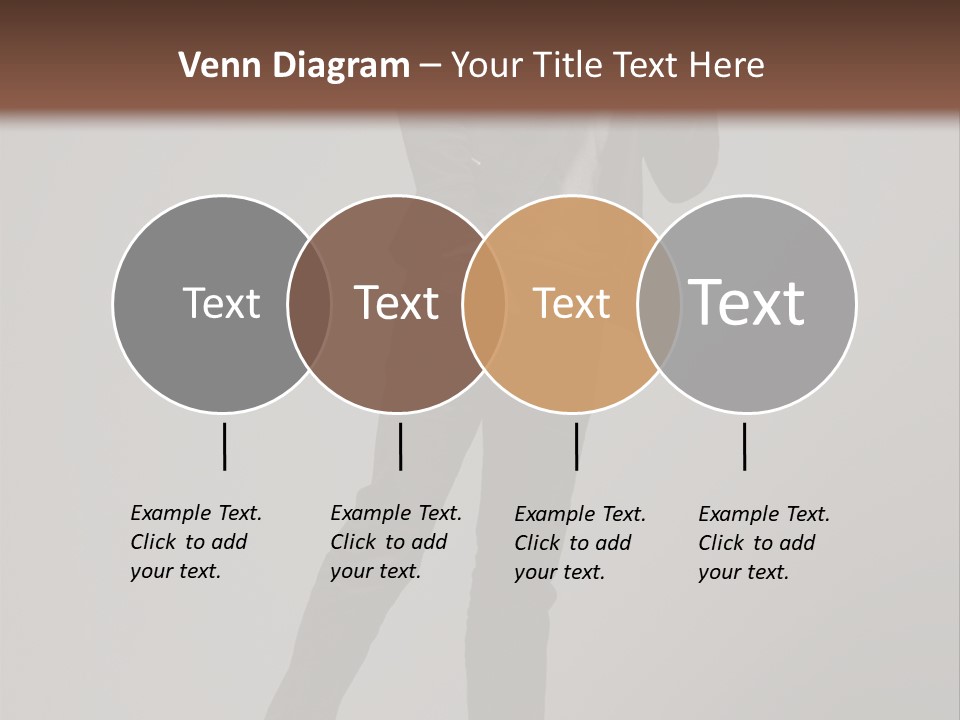 Venn Diagram – Your Title Text Here

Text

Text

Text

Text

Example Text. Click to add your text.

Example Text. Click to add your text.

Example Text. Click to add your text.

Example Text. Click to add your text.